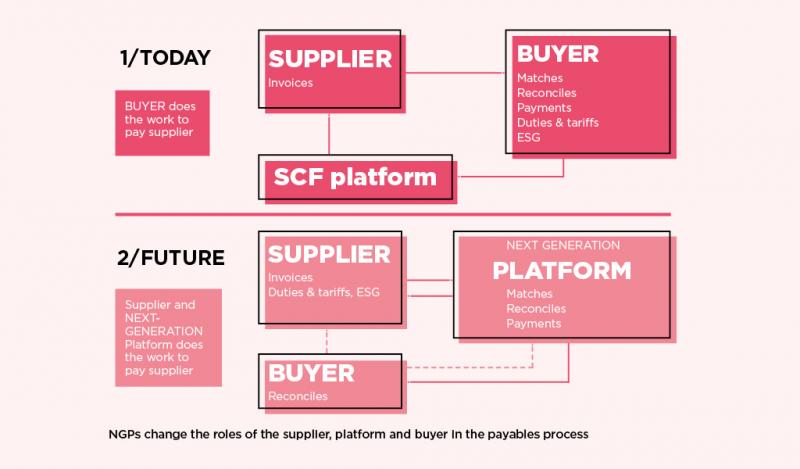 1/TODAY

BUYER does the work to pay supplier

SUPPLIER
Invoices

BUYER
Matches
Reconciles
Payments
Duties & tariffs
ESG

SCF platform

2/FUTURE

Supplier and NEXT-GENERATION Platform does the work to pay supplier

SUPPLIER
Invoices
Duties & tariffs, ESG

NEXT GENERATION
PLATFORM
Matches
Reconciles
Payments

BUYER
Reconciles

NGPs change the roles of the supplier, platform and buyer in the payables process